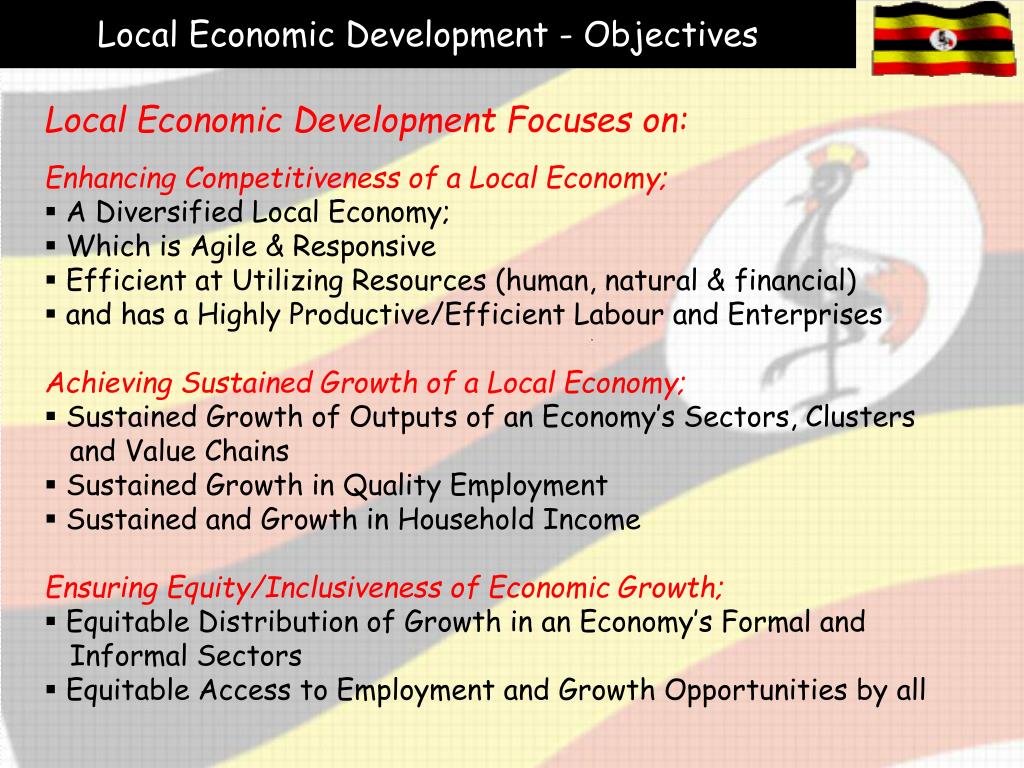 Local Economic Development - Objectives

Local Economic Development Focuses on:

Enhancing Competitiveness of a Local Economy;
▪ A Diversified Local Economy;
▪ Which is Agile & Responsive
▪ Efficient at Utilizing Resources (human, natural & financial)
▪ and has a Highly Productive/Efficient Labour and Enterprises

Achieving Sustained Growth of a Local Economy;
▪ Sustained Growth of Outputs of an Economy's Sectors, Clusters and Value Chains
▪ Sustained Growth in Quality Employment
▪ Sustained and Growth in Household Income

Ensuring Equity/Inclusiveness of Economic Growth;
▪ Equitable Distribution of Growth in an Economy's Formal and Informal Sectors
▪ Equitable Access to Employment and Growth Opportunities by all